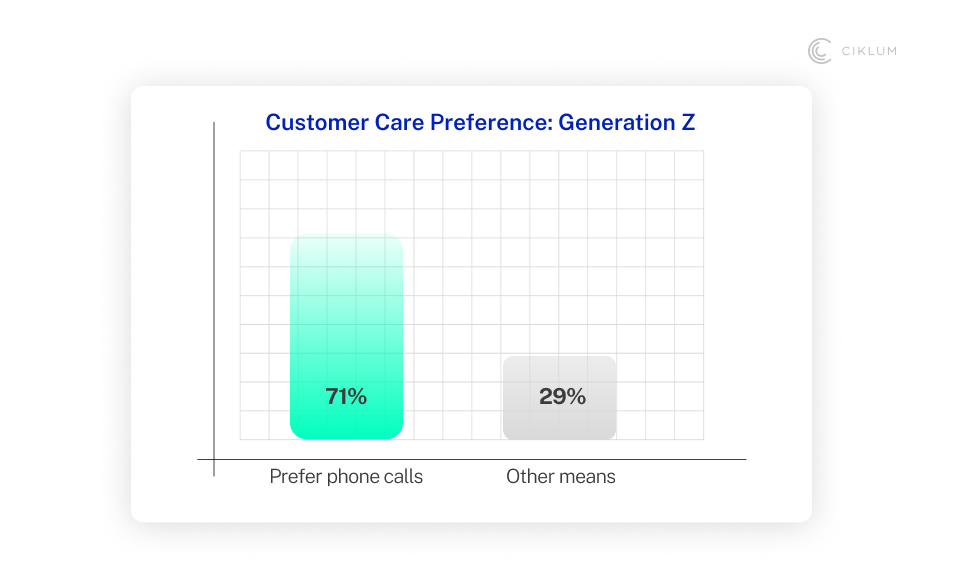 CIKLUM

Customer Care Preference: Generation Z

71%

29%

Prefer phone calls

Other means